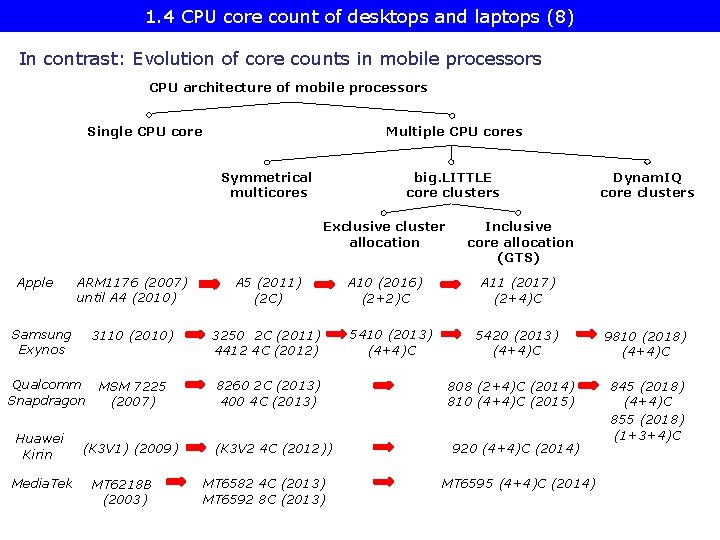 1.4 CPU core count of desktops and laptops (8)

In contrast: Evolution of core counts in mobile processors

CPU architecture of mobile processors

Single CPU core

Multiple CPU cores

Symmetrical multicores

big.LITTLE core clusters

DynamIQ core clusters

Exclusive cluster allocation

Inclusive core allocation (GTS)

Apple ARM1176 (2007) until A4 (2010) A5 (2011) (2C) A10 (2016) (2+2)C A11 (2017) (2+4)C

Samsung Exynos 3110 (2010) 3250 2C (2011) 4412 4C (2012) 5410 (2013) (4+4)C 5420 (2013) (4+4)C 9810 (2018) (4+4)C

Qualcomm Snapdragon MSM 7225 (2007) 8260 2C (2013) 400 4C (2013) 808 (2+4)C (2014) 810 (4+4)C (2015) 845 (2018) (4+4)C 855 (2018) (1+3+4)C

Huawei Kirin (K3V1) (2009) (K3V2 4C (2012)) 920 (4+4)C (2014)

MediaTek MT6218B (2003) MT6582 4C (2013) MT6592 8C (2013) MT6595 (4+4)C (2014)